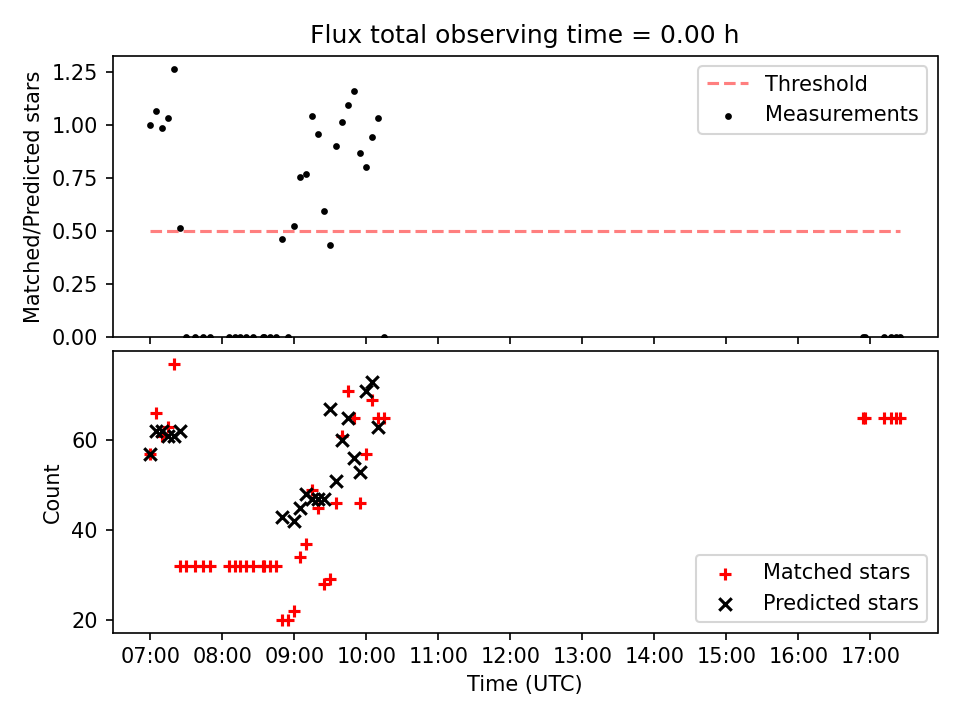 Flux total observing time = 0.00 h

Matched/Predicted stars

1.25
1.00
0.75
0.50
0.25
0.00

Threshold
Measurements

Count

60
40
20

Matched stars
Predicted stars

07:00 08:00 09:00 10:00 11:00 12:00 13:00 14:00 15:00 16:00 17:00

Time (UTC)